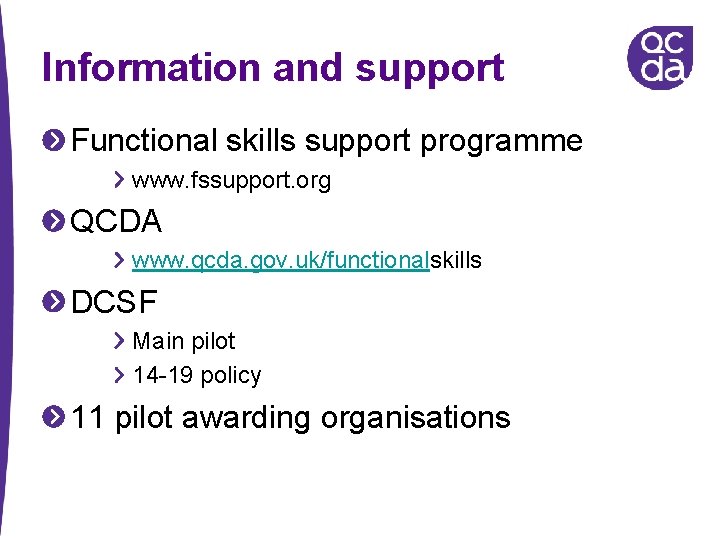 Information and support

qc
da

Functional skills support programme

www.fssupport.org

QCDA

www.qcda.gov.uk/functionalskills

DCSF

Main pilot

14-19 policy

11 pilot awarding organisations